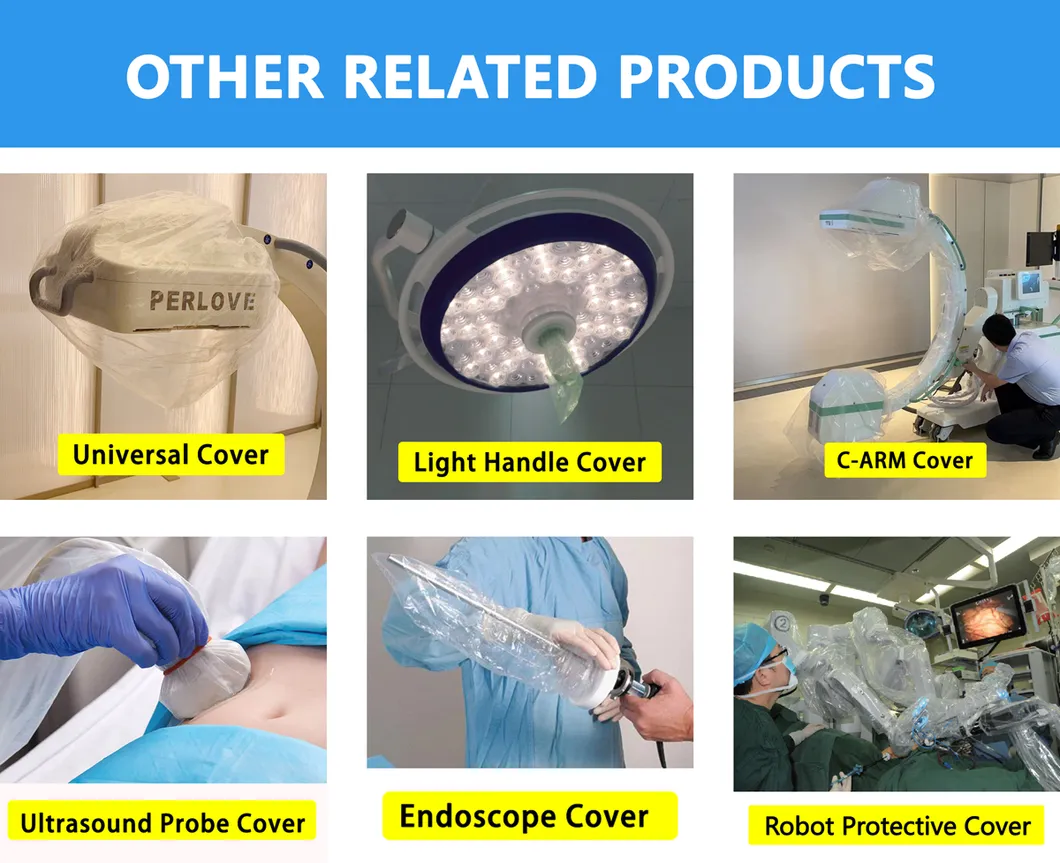 OTHER RELATED PRODUCTS

PERLOVE

Universal Cover

Light Handle Cover

C-ARM Cover

Ultrasound Probe Cover

Endoscope Cover

Robot Protective Cover